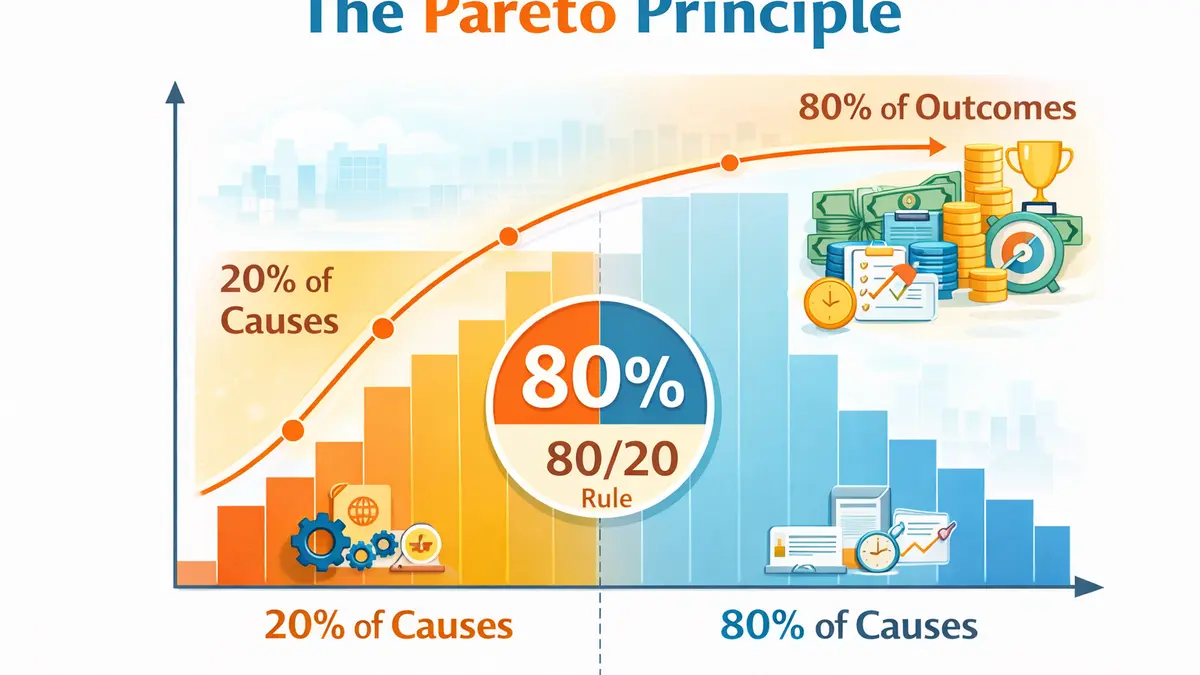 The Pareto Principle

80% of Outcomes

20% of Causes

80%

80/20 Rule

20% of Causes

80% of Causes